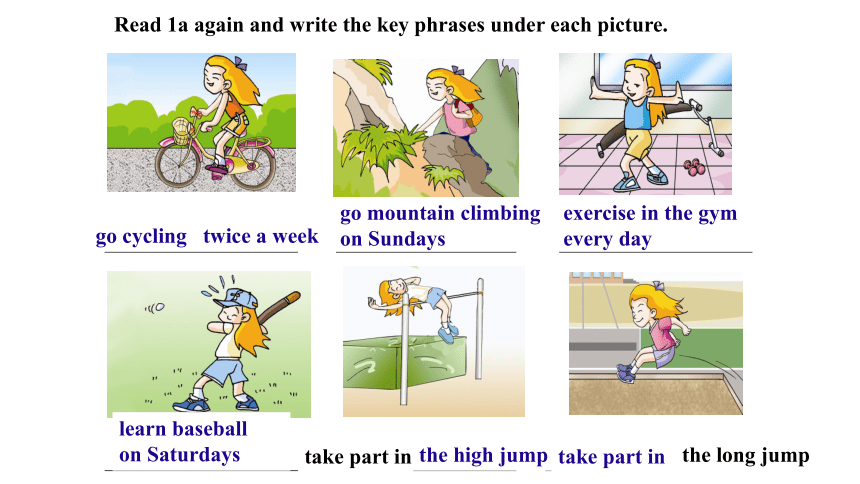 Read 1a again and write the key phrases under each picture.

go cycling twice a week

go mountain climbing on Sundays

exercise in the gym every day

learn baseball on Saturdays

take part in the high jump

take part in the long jump